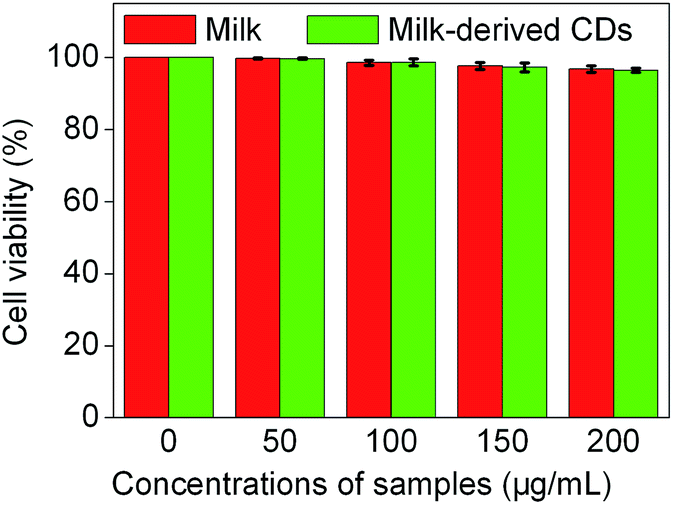 Milk
Milk-derived CDs

Cell viability (%)

100
80
60
40
20
0

0
50
100
150
200

Concentrations of samples (μg/mL)